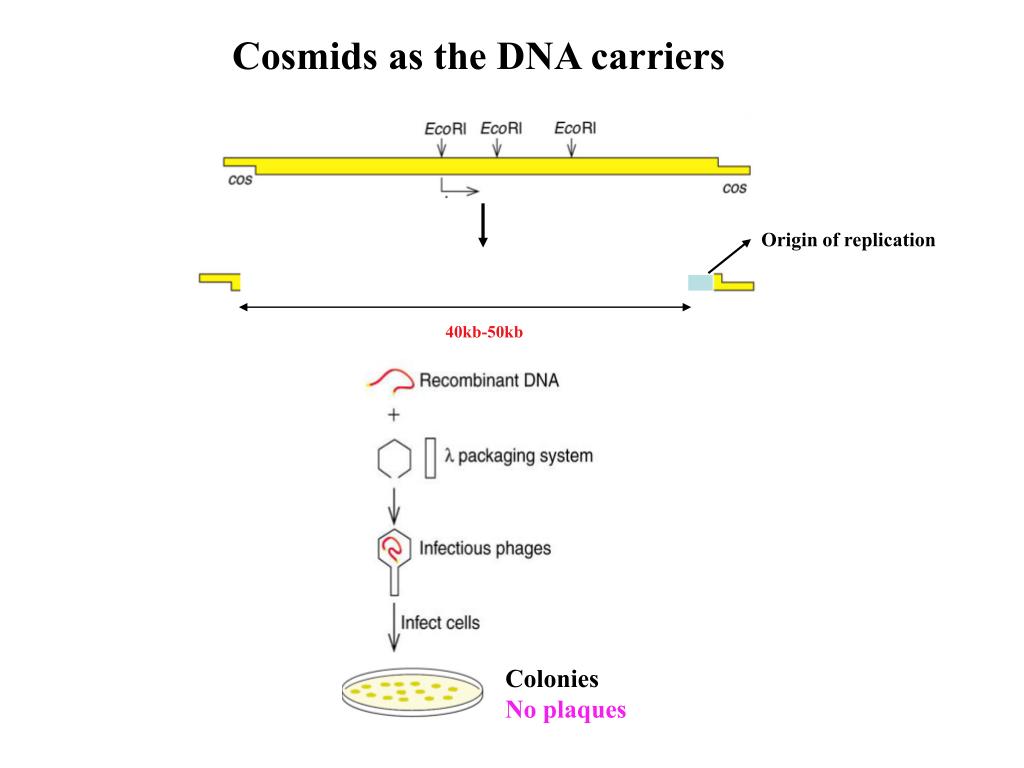 Cosmids as the DNA carriers

EcoRI EcoRI EcoRI

cos

cos

Origin of replication

40kb-50kb

Recombinant DNA

+

λ packaging system

Infectious phages

Infect cells

Colonies
No plaques